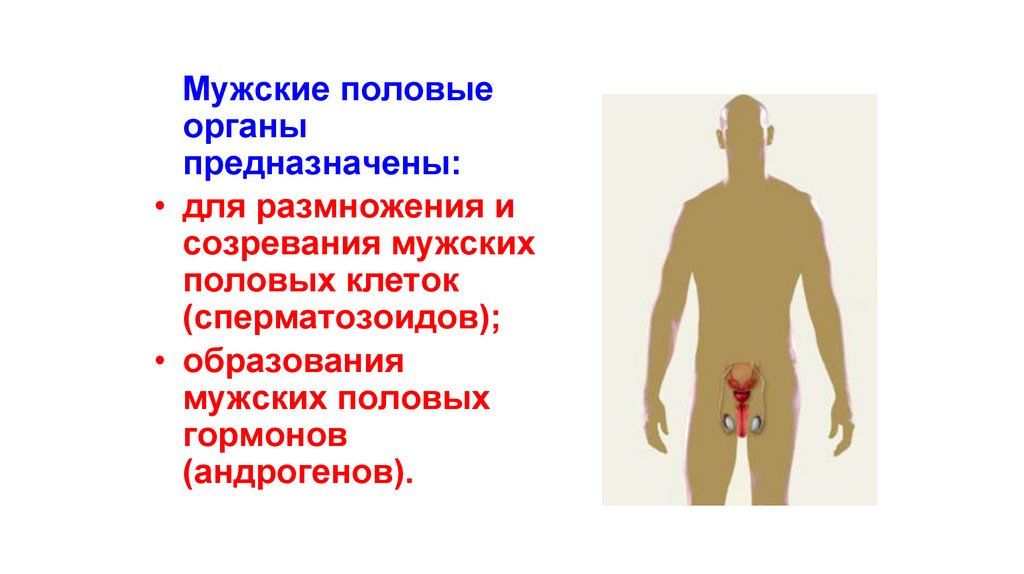 Мужские половые органы предназначены:

• для размножения и созревания мужских половых клеток (сперматозоидов);
• образования мужских половых гормонов (андрогенов).